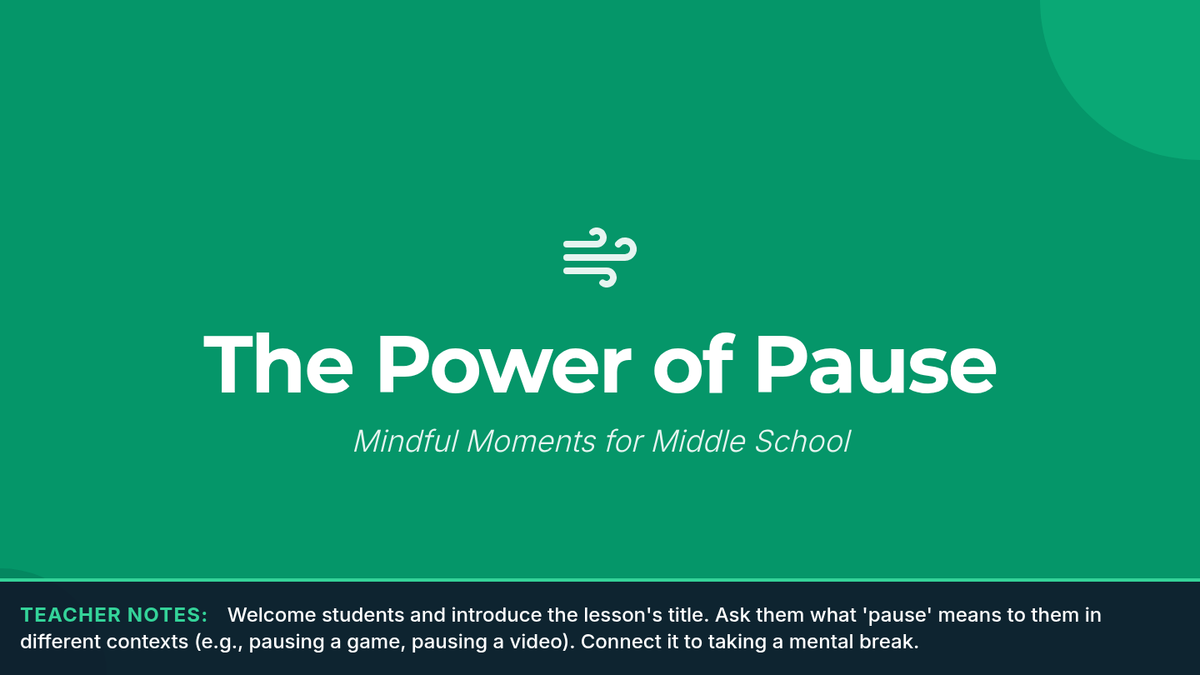 The Power of Pause

Mindful Moments for Middle School

TEACHER NOTES: Welcome students and introduce the lesson's title. Ask them what 'pause' means to them in different contexts (e.g., pausing a game, pausing a video). Connect it to taking a mental break.